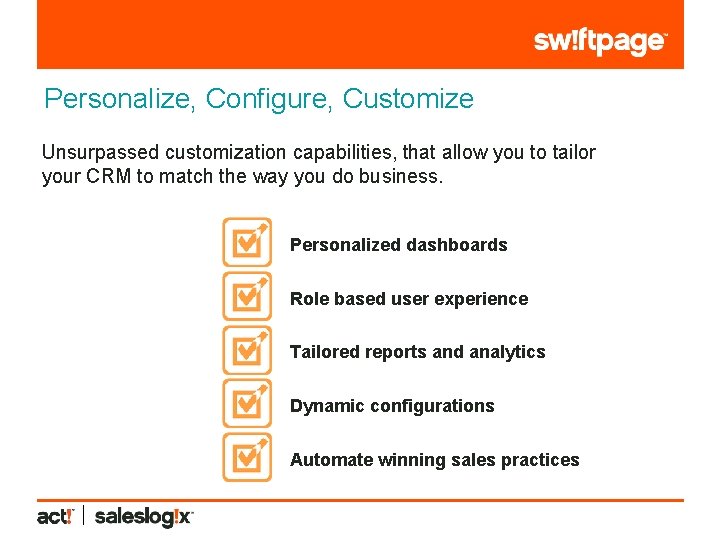 sw!ftpage

Personalize, Configure, Customize

Unsurpassed customization capabilities, that allow you to tailor your CRM to match the way you do business.

Personalized dashboards

Role based user experience

Tailored reports and analytics

Dynamic configurations

Automate winning sales practices

act! | saleslog!x